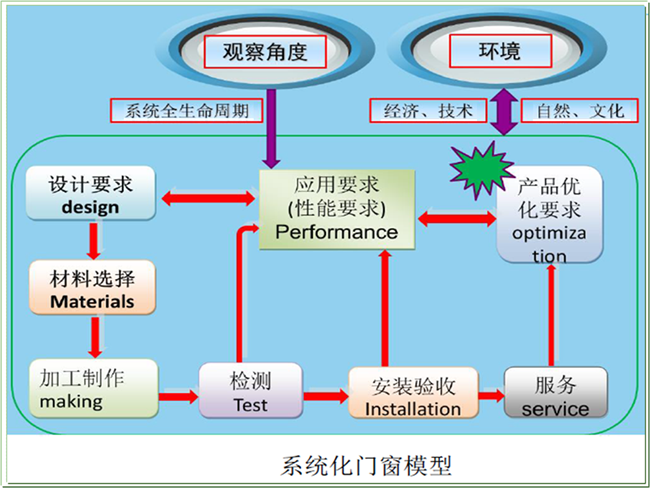 观察角度

环境

系统全生命周期

经济、技术

自然、文化

设计要求
design

应用要求
(性能要求)
Performance

产品优化要求
optimization

材料选择
Materials

加工制作
making

检测
Test

安装验收
Installation

服务
service

系统化门窗模型